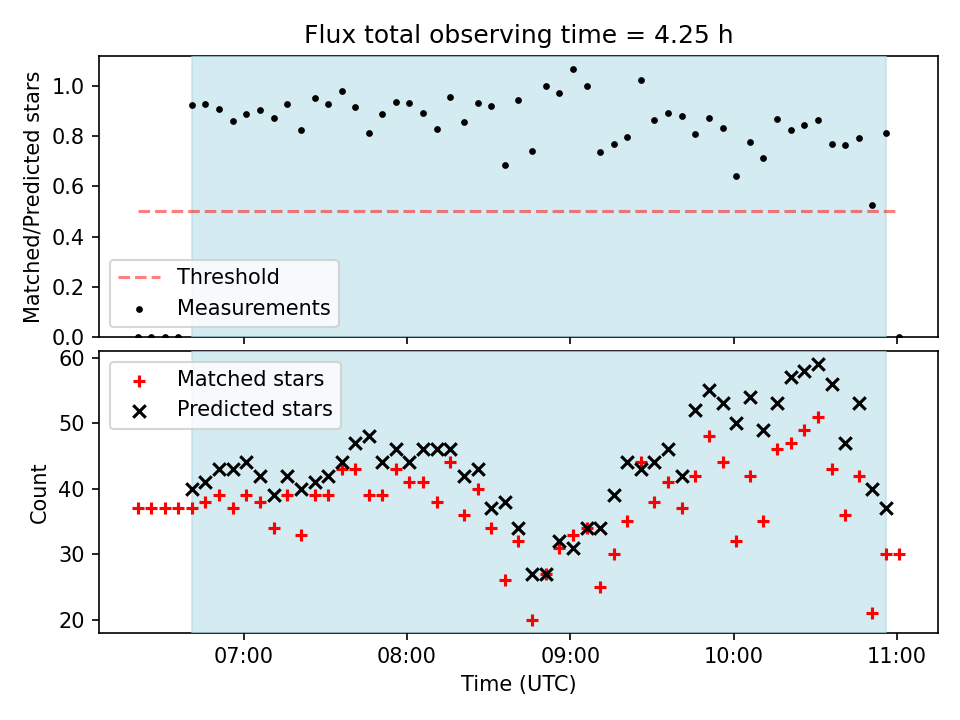 Flux total observing time = 4.25 h

Matched/Predicted stars

1.0
0.8
0.6
0.4
0.2
0.0

Threshold
Measurements

Count

60
50
40
30
20

Matched stars
Predicted stars

07:00
08:00
09:00
10:00
11:00

Time (UTC)